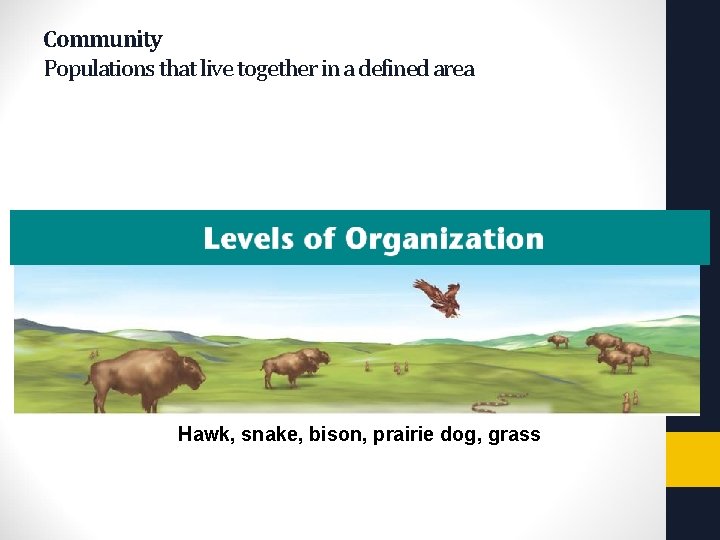 Community
Populations that live together in a defined area

Levels of Organization

Hawk, snake, bison, prairie dog, grass